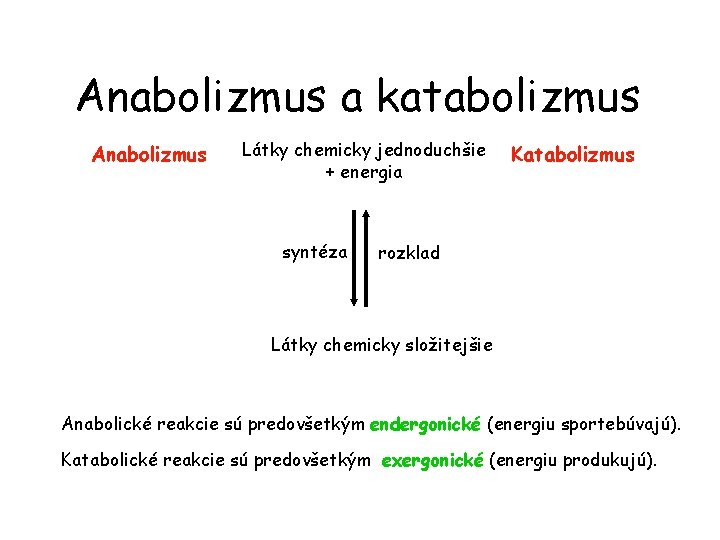 Anabolizmus a katabolizmus

Anabolizmus

Látky chemicky jednoduchšie + energia

Katabolizmus

syntéza

rozklad

Látky chemicky složitejšie

Anabolické reakcie sú predovšetkým endergonické (energiu sportebúvajú).

Katabolické reakcie sú predovšetkým exergonické (energiu produkujú).